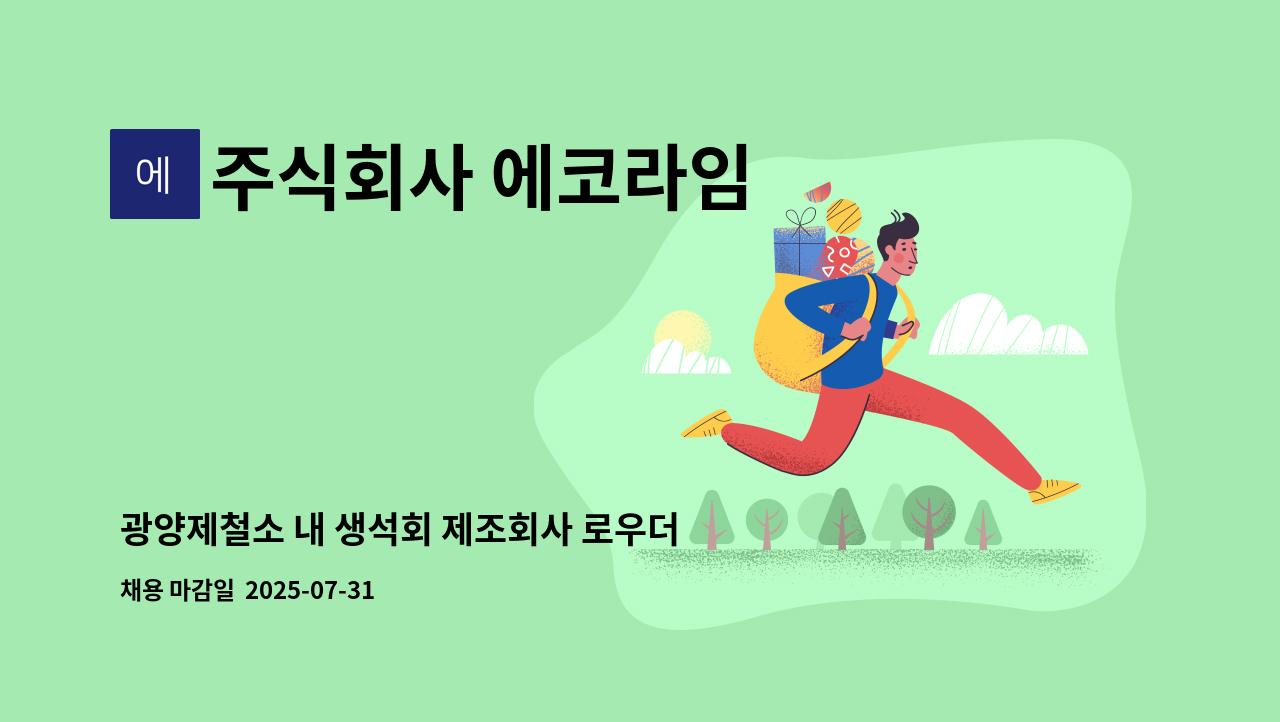 에

주식회사 에코라임

광양제철소 내 생석회 제조회사 로우더

채용 마감일 2025-07-31